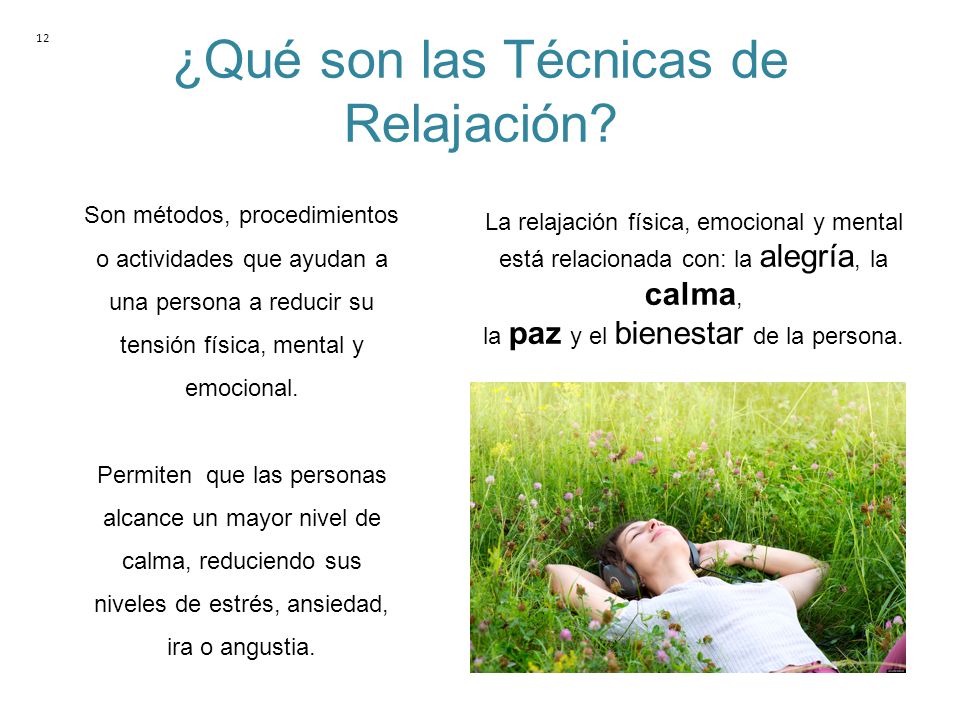 12

¿Qué son las Técnicas de Relajación?

Son métodos, procedimientos o actividades que ayudan a una persona a reducir su tensión física, mental y emocional.

Permiten  que las personas alcance un mayor nivel de calma, reduciendo sus niveles de estrés, ansiedad, ira o angustia.

La relajación física, emocional y mental está relacionada con: la alegría, la calma, la paz y el bienestar de la persona.